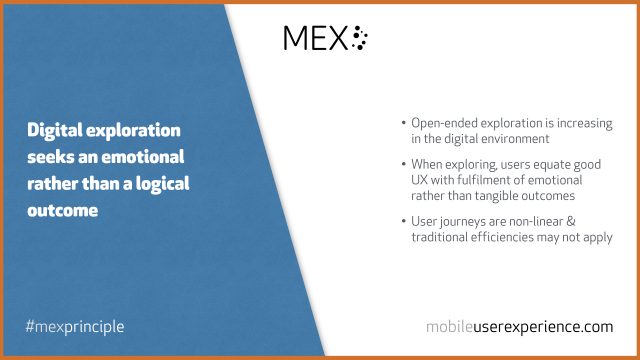 MEX

Digital exploration seeks an emotional rather than a logical outcome

• Open-ended exploration is increasing in the digital environment

• When exploring, users equate good UX with fulfilment of emotional rather than tangible outcomes

• User journeys are non-linear & traditional efficiencies may not apply

#mexprinciple

mobileuserexperience.com